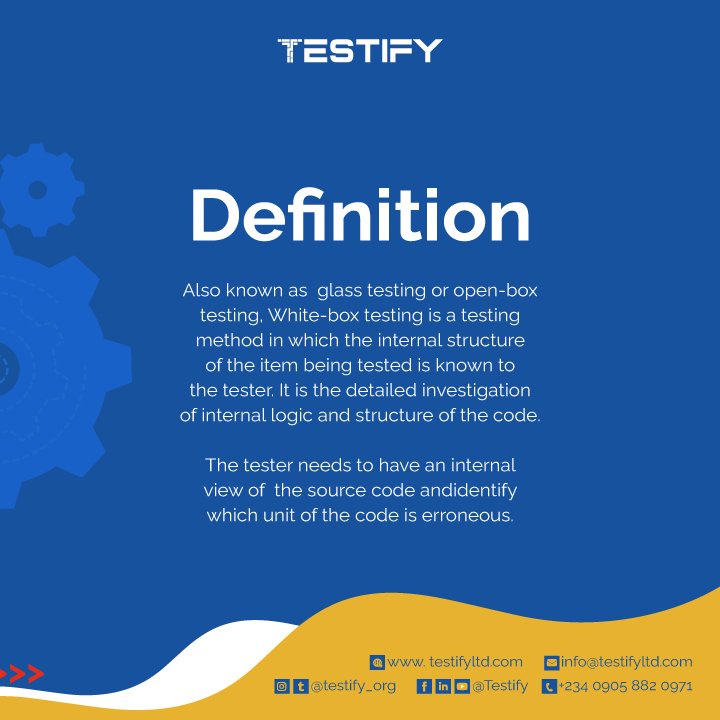 TESTIFY

Definition

Also known as glass testing or open-box testing, White-box testing is a testing method in which the internal structure of the item being tested is known to the tester. It is the detailed investigation of internal logic and structure of the code.

The tester needs to have an internal view of the source code andidentify which unit of the code is erroneous.

www. testifyltd.com info@testifyltd.com
@testify_org @Testify +234 0905 882 0971